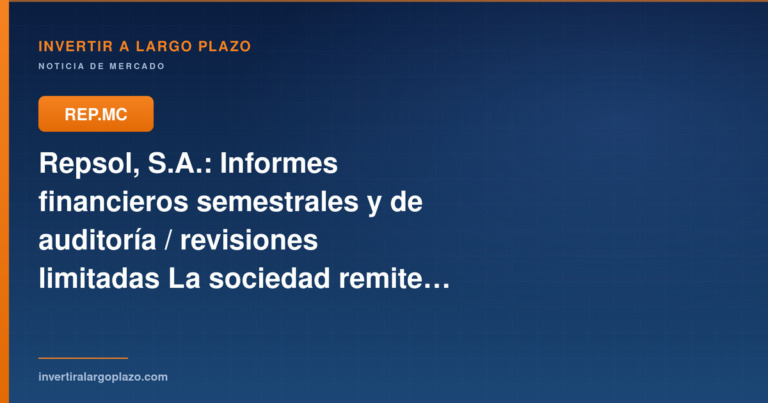 INVERTIR A LARGO PLAZO
NOTICIA DE MERCADO

REP.MC

Repsol, S.A.: Informes financieros semestrales y de auditoría / revisiones limitadas La sociedad remite…

invertiralargoplazo.com